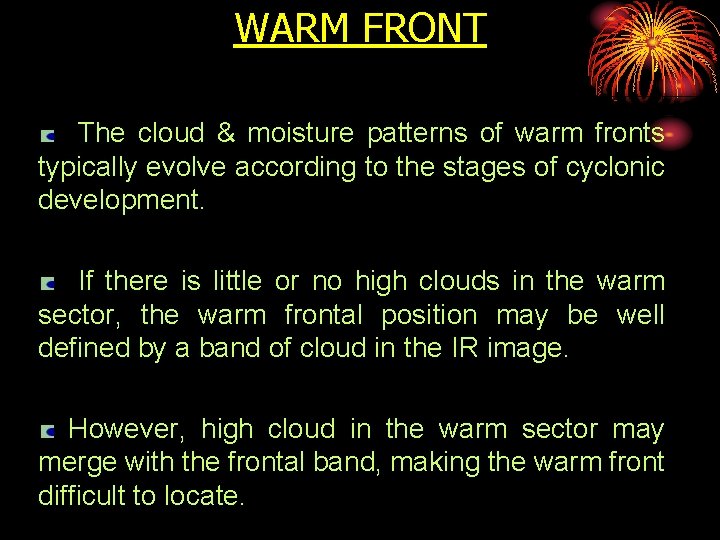 WARM FRONT

The cloud & moisture patterns of warm fronts typically evolve according to the stages of cyclonic development.

If there is little or no high clouds in the warm sector, the warm frontal position may be well defined by a band of cloud in the IR image.

However, high cloud in the warm sector may merge with the frontal band, making the warm front difficult to locate.